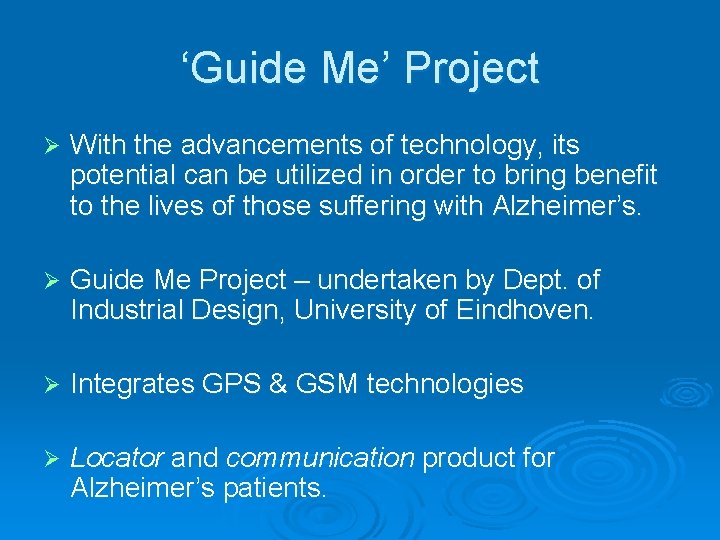 ‘Guide Me’ Project

➢ With the advancements of technology, its potential can be utilized in order to bring benefit to the lives of those suffering with Alzheimer’s.

➢ Guide Me Project – undertaken by Dept. of Industrial Design, University of Eindhoven.

➢ Integrates GPS & GSM technologies

➢ Locator and communication product for Alzheimer’s patients.